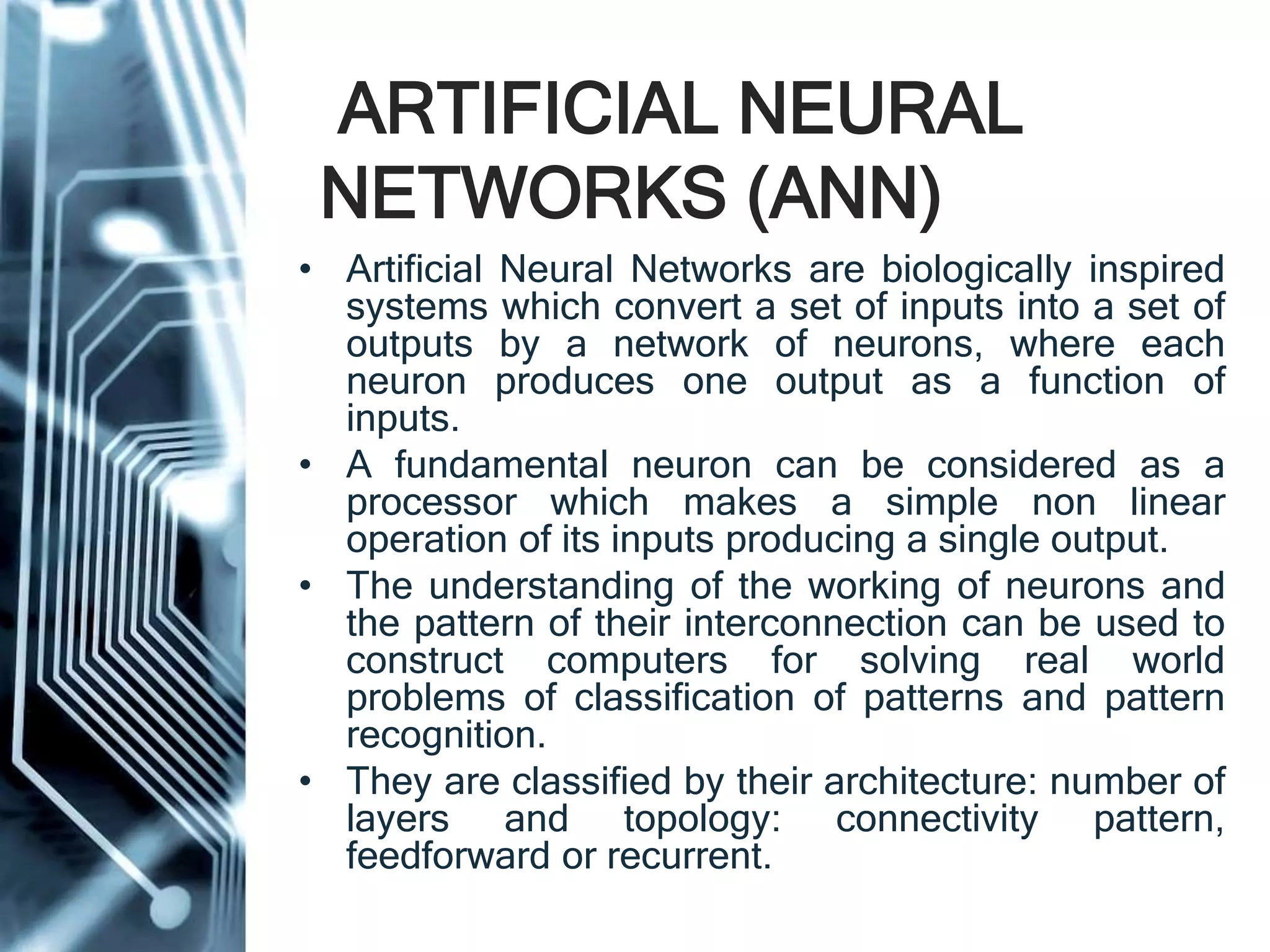 ARTIFICIAL NEURAL NETWORKS (ANN)

• Artificial Neural Networks are biologically inspired systems which convert a set of inputs into a set of outputs by a network of neurons, where each neuron produces one output as a function of inputs.
• A fundamental neuron can be considered as a processor which makes a simple non linear operation of its inputs producing a single output.
• The understanding of the working of neurons and the pattern of their interconnection can be used to construct computers for solving real world problems of classification of patterns and pattern recognition.
• They are classified by their architecture: number of layers and topology: connectivity pattern, feedforward or recurrent.